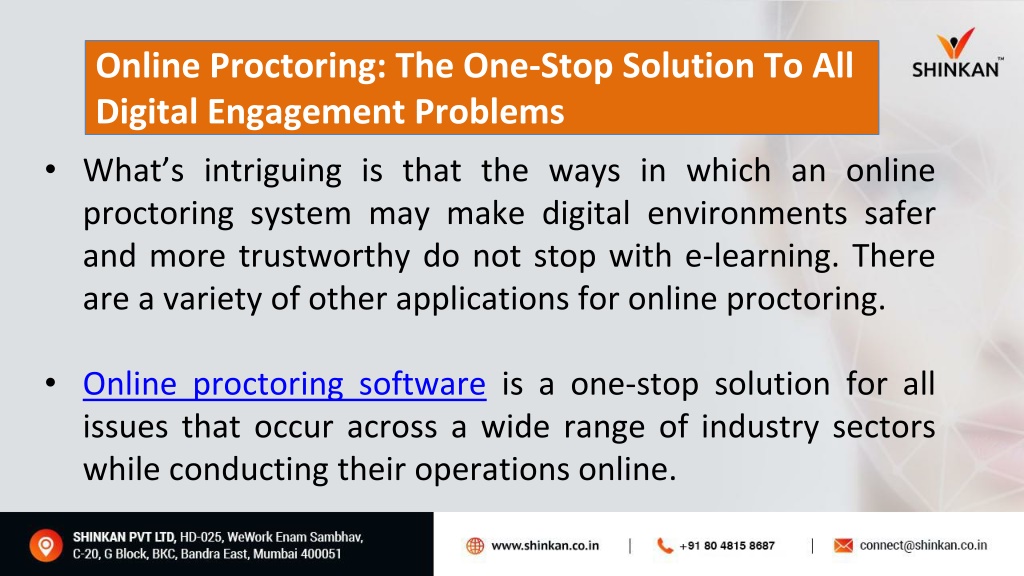 Online Proctoring: The One-Stop Solution To All Digital Engagement Problems

SHINKAN™

• What's intriguing is that the ways in which an online proctoring system may make digital environments safer and more trustworthy do not stop with e-learning. There are a variety of other applications for online proctoring.

• Online proctoring software is a one-stop solution for all issues that occur across a wide range of industry sectors while conducting their operations online.

SHINKAN PVT LTD, HD-025, WeWork Enam Sambhav, C-20, G Block, BKC, Bandra East, Mumbai 400051

www.shinkan.co.in | +91 80 4815 8687 | connect@shinkan.co.in